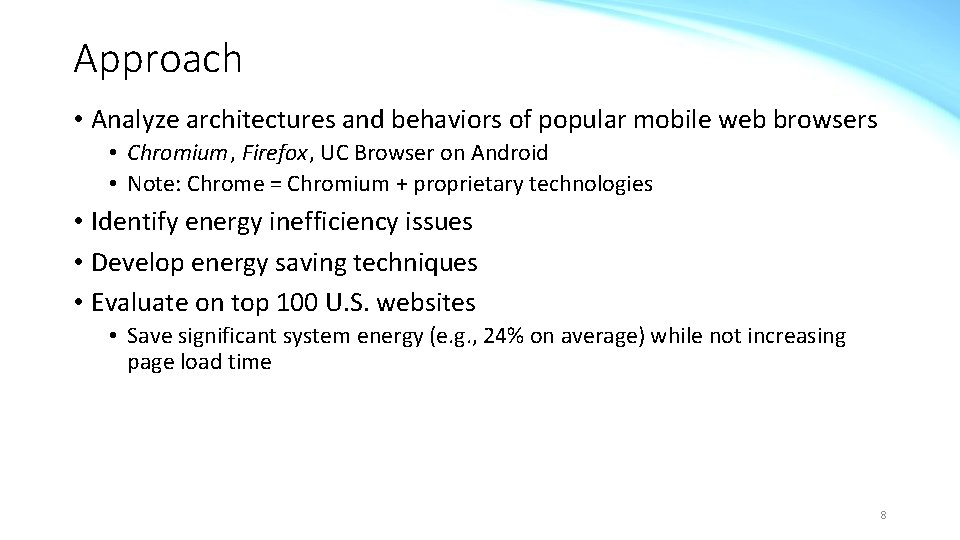 Approach

• Analyze architectures and behaviors of popular mobile web browsers

• Chromium, Firefox, UC Browser on Android

• Note: Chrome = Chromium + proprietary technologies

• Identify energy inefficiency issues

• Develop energy saving techniques

• Evaluate on top 100 U.S. websites

• Save significant system energy (e.g., 24% on average) while not increasing page load time

8